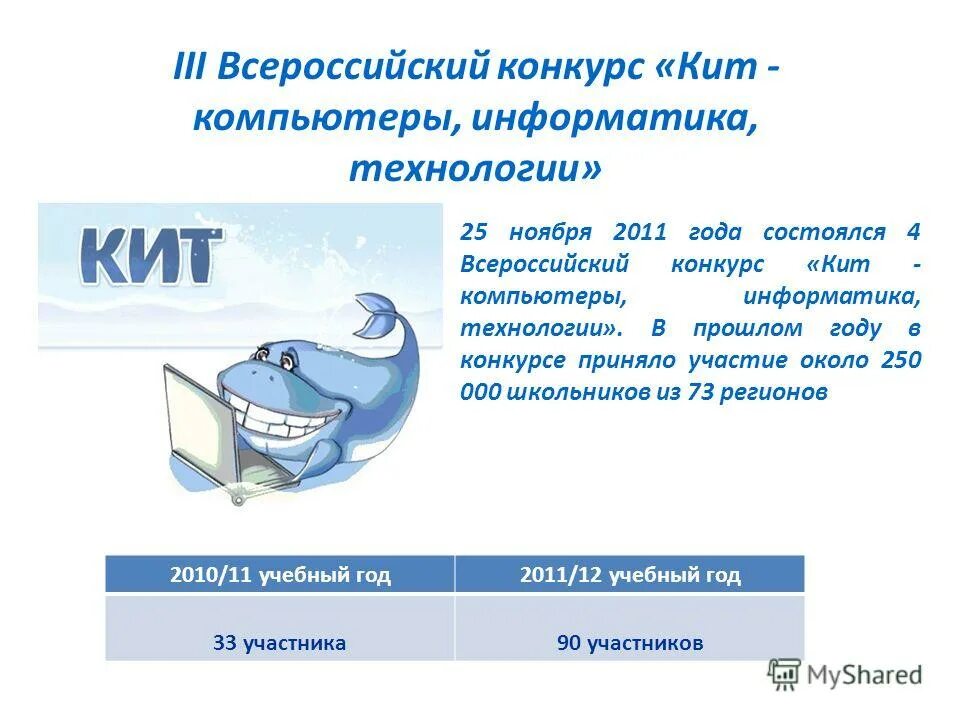 III Всероссийский конкурс «Кит - компьютеры, информатика, технологии»

КИТ

25 ноября 2011 года состоялся 4 Всероссийский конкурс «Кит - компьютеры, информатика, технологии». В прошлом году в конкурсе приняло участие около 250 000 школьников из 73 регионов

| 2010/11 учебный год | 2011/12 учебный год |
|---|---|
| 33 участника | 90 участников |

MyShared